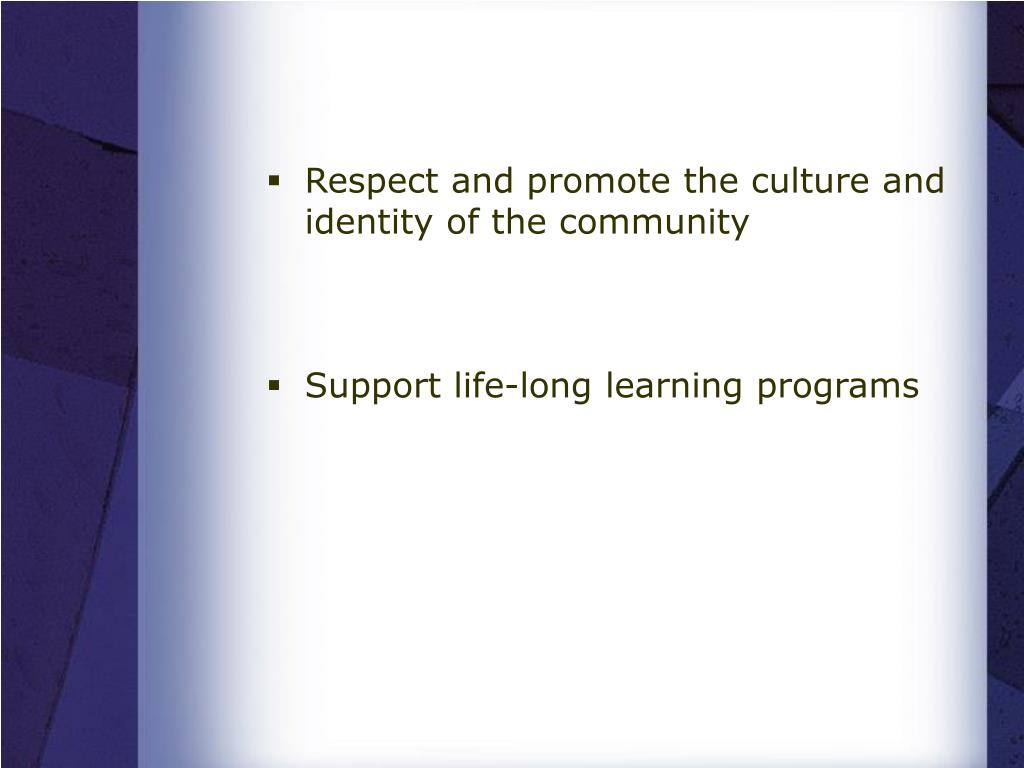 ▪ Respect and promote the culture and identity of the community

▪ Support life-long learning programs